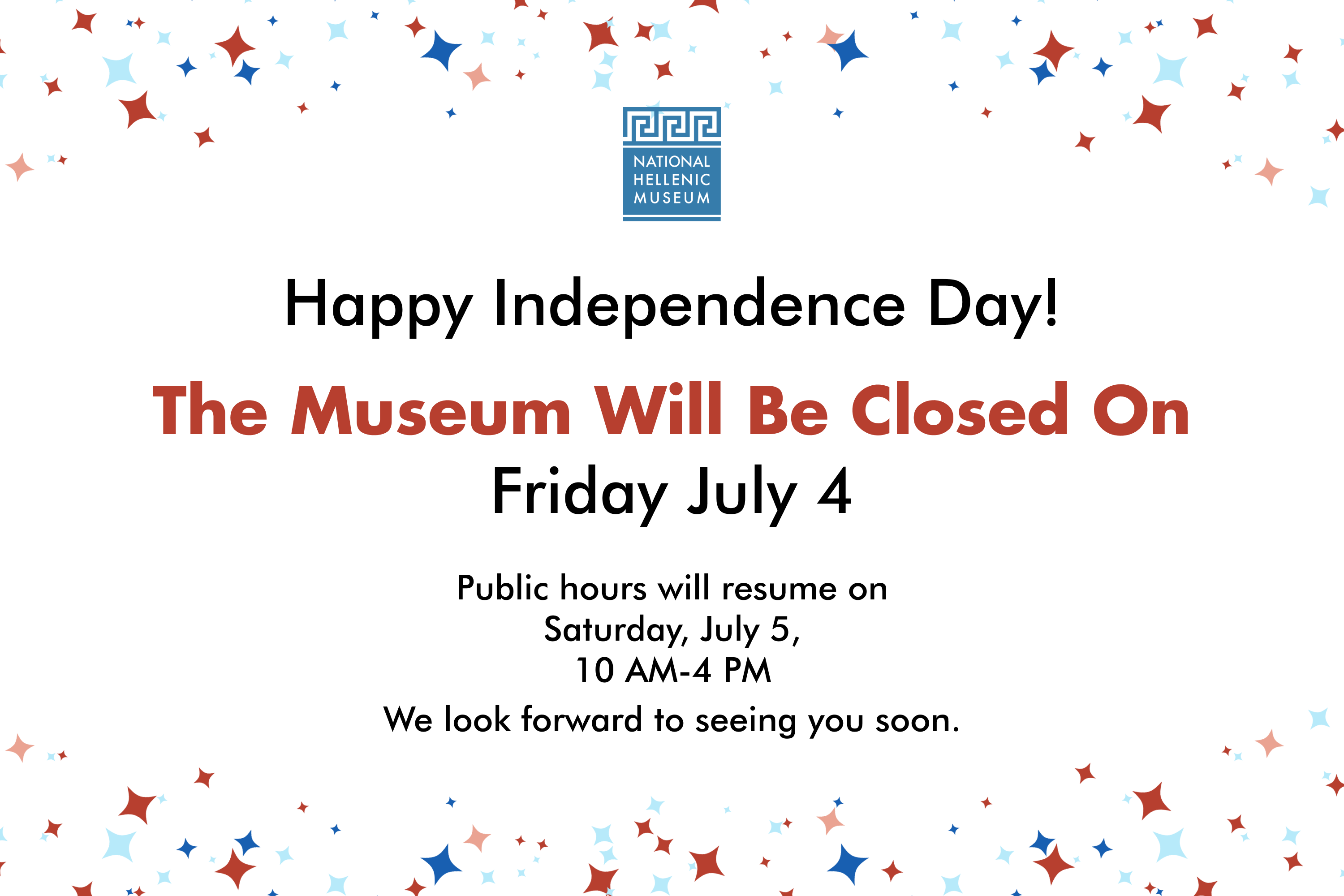 NATIONAL HELLENIC MUSEUM

Happy Independence Day!

The Museum Will Be Closed On
Friday July 4

Public hours will resume on
Saturday, July 5,
10 AM-4 PM

We look forward to seeing you soon.